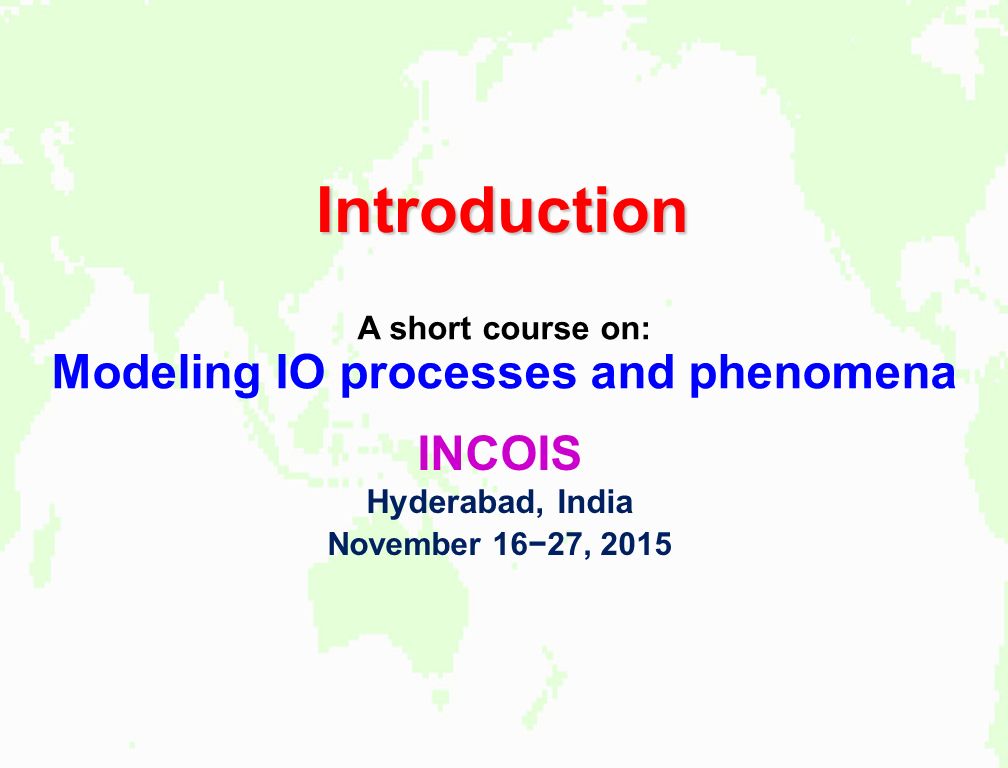 Introduction

A short course on:
Modeling IO processes and phenomena

INCOIS
Hyderabad, India
November 16−27, 2015